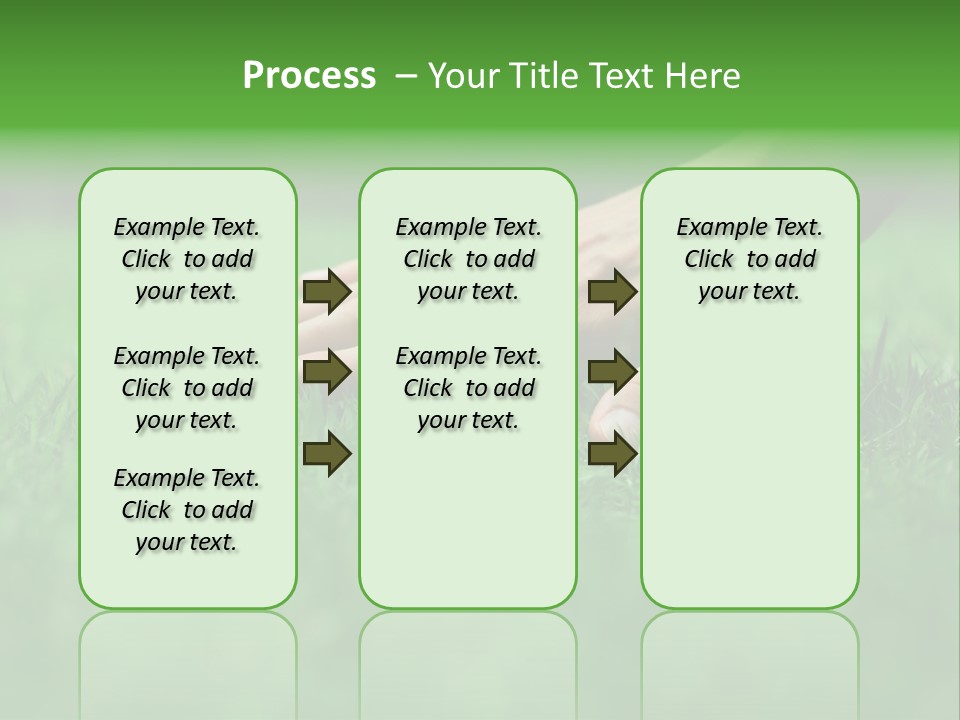 Process – Your Title Text Here

Example Text. Click to add your text.

Example Text. Click to add your text.

Example Text. Click to add your text.

Example Text. Click to add your text.

Example Text. Click to add your text.

Example Text. Click to add your text.